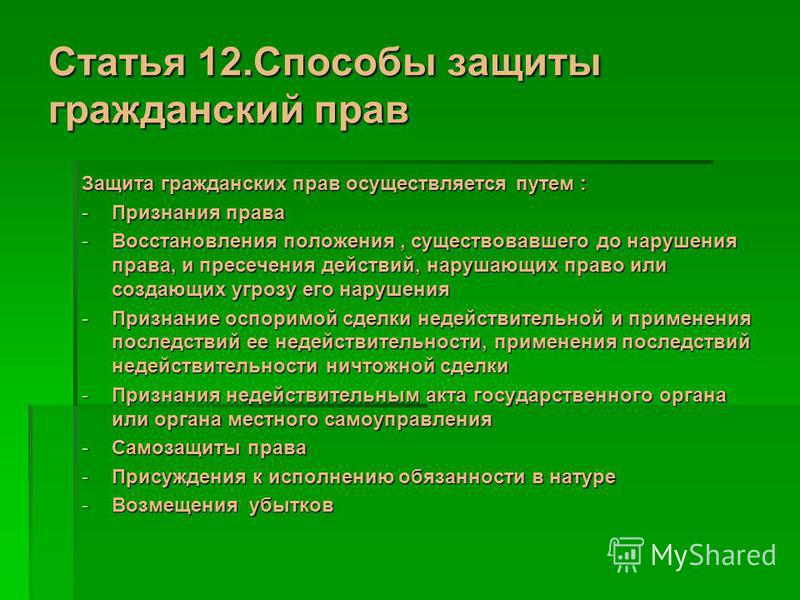 Статья 12.Способы защиты гражданский прав

Защита гражданских прав осуществляется путем :

- Признания права
- Восстановления положения , существовавшего до нарушения права, и пресечения действий, нарушающих право или создающих угрозу его нарушения
- Признание оспоримой сделки недействительной и применения последствий ее недействительности, применения последствий недействительности ничтожной сделки
- Признания недействительным акта государственного органа или органа местного самоуправления
- Самозащиты права
- Присуждения к исполнению обязанности в натуре
- Возмещения убытков

MyShared